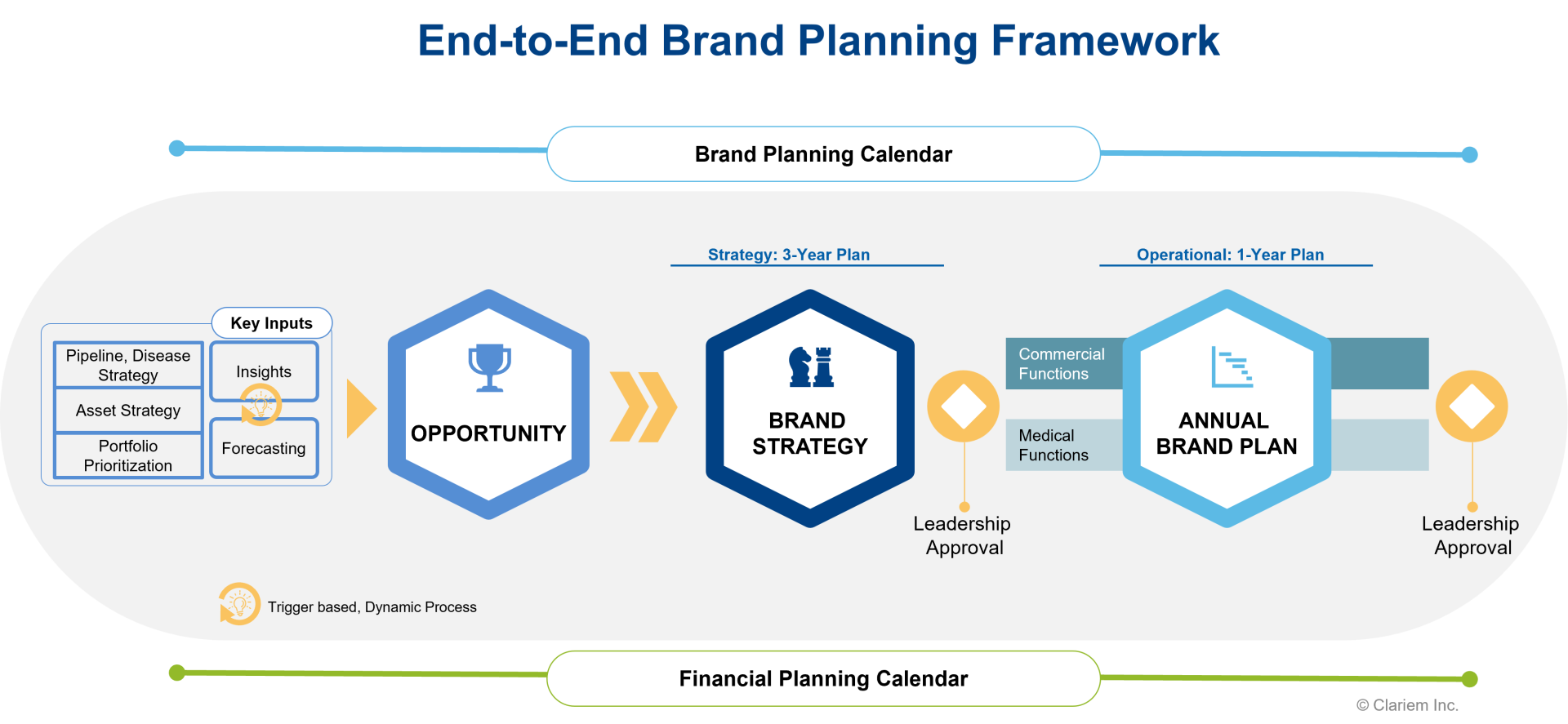 End-to-End Brand Planning Framework

Brand Planning Calendar

Strategy: 3-Year Plan

Operational: 1-Year Plan

Key Inputs

Pipeline, Disease Strategy

Asset Strategy

Portfolio Prioritization

Insights

Forecasting

OPPORTUNITY

BRAND STRATEGY

Leadership Approval

Commercial Functions

Medical Functions

ANNUAL BRAND PLAN

Leadership Approval

Trigger based, Dynamic Process

Financial Planning Calendar

© Clariem Inc.